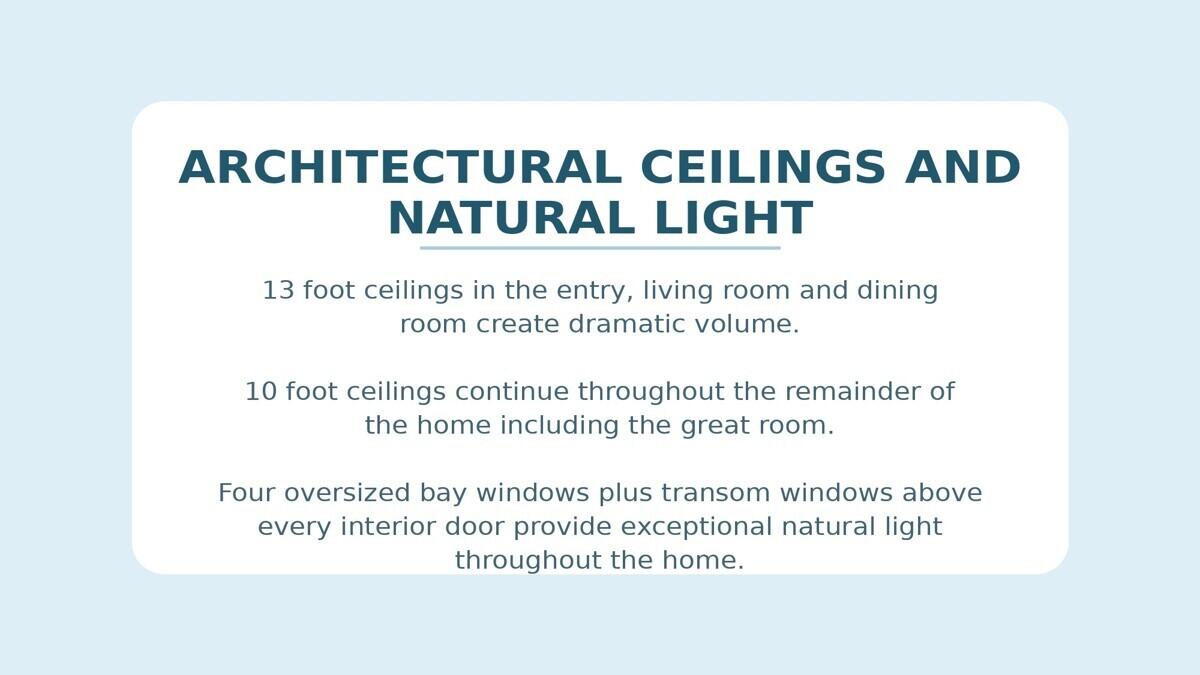 ARCHITECTURAL CEILINGS AND NATURAL LIGHT

13 foot ceilings in the entry, living room and dining room create dramatic volume.

10 foot ceilings continue throughout the remainder of the home including the great room.

Four oversized bay windows plus transom windows above every interior door provide exceptional natural light throughout the home.